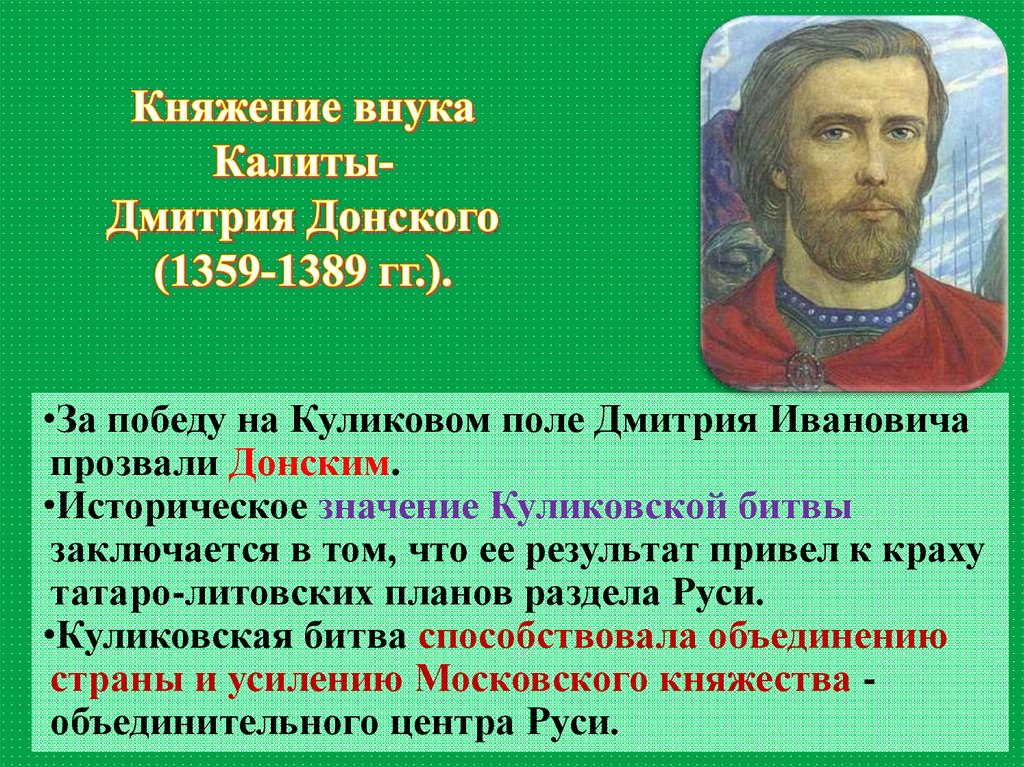 Княжение внука Калиты-
Дмитрия Донского
(1359-1389 гг.).

•За победу на Куликовом поле Дмитрия Ивановича прозвали Донским.
•Историческое значение Куликовской битвы заключается в том, что ее результат привел к краху татаро-литовских планов раздела Руси.
•Куликовская битва способствовала объединению страны и усилению Московского княжества - объединительного центра Руси.